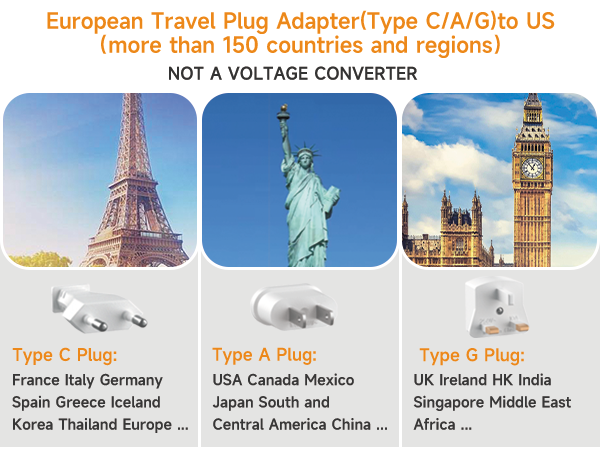 European Travel Plug Adapter(Type C/A/G)to US
(more than 150 countries and regions)

NOT A VOLTAGE CONVERTER

Type C Plug:
France Italy Germany Spain Greece Iceland Korea Thailand Europe ...

Type A Plug:
USA Canada Mexico Japan South and Central America China ...

Type G Plug:
UK Ireland HK India Singapore Middle East Africa ...